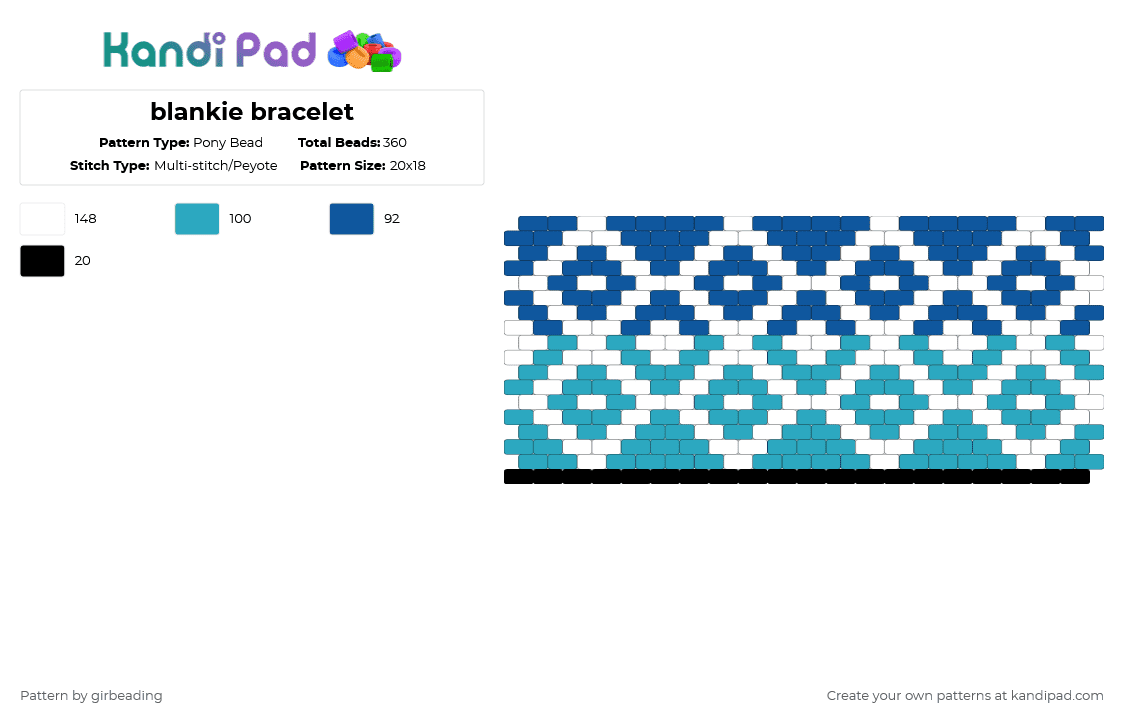 Kandi Pad

blankie bracelet

Pattern Type: Pony Bead
Total Beads: 360
Stitch Type: Multi-stitch/Peyote
Pattern Size: 20x18

148
100
92
20

Pattern by girbeading

Create your own patterns at kandipad.com